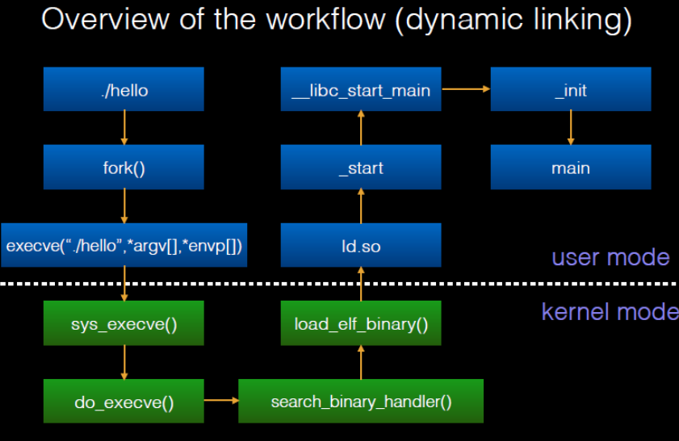 Overview of the workflow (dynamic linking)

./hello

fork()

execve("./hello",*argv[],*envp[])

sys_execve()

do_execve()

search_binary_handler()

load_elf_binary()

ld.so

_start

__libc_start_main

_init

main

user mode

kernel mode